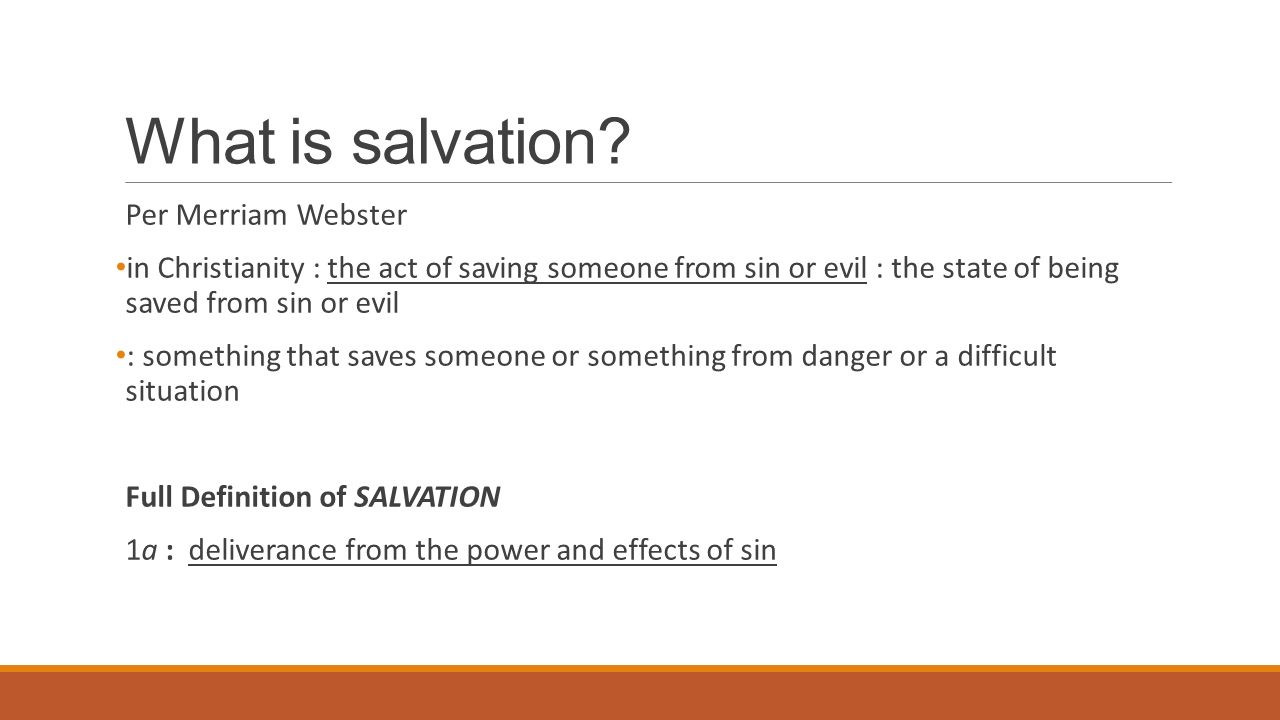 What is salvation?

Per Merriam Webster

• in Christianity : the act of saving someone from sin or evil : the state of being saved from sin or evil

• : something that saves someone or something from danger or a difficult situation

Full Definition of SALVATION

1a : deliverance from the power and effects of sin